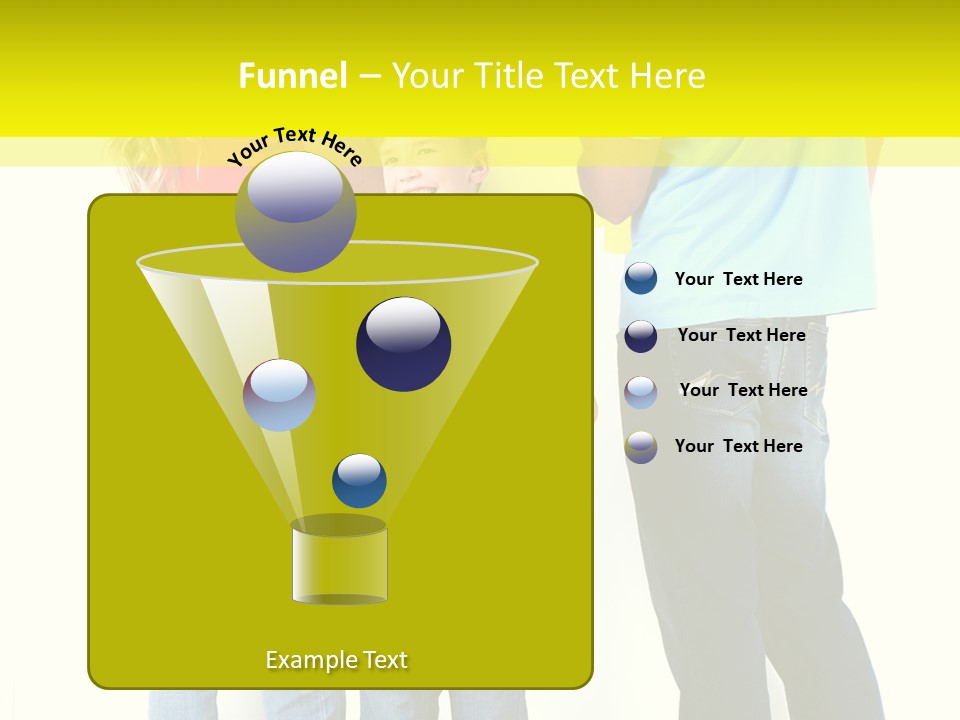 Funnel – Your Title Text Here

Your Text Here

Your Text Here

Your Text Here

Your Text Here

Your Text Here

Example Text